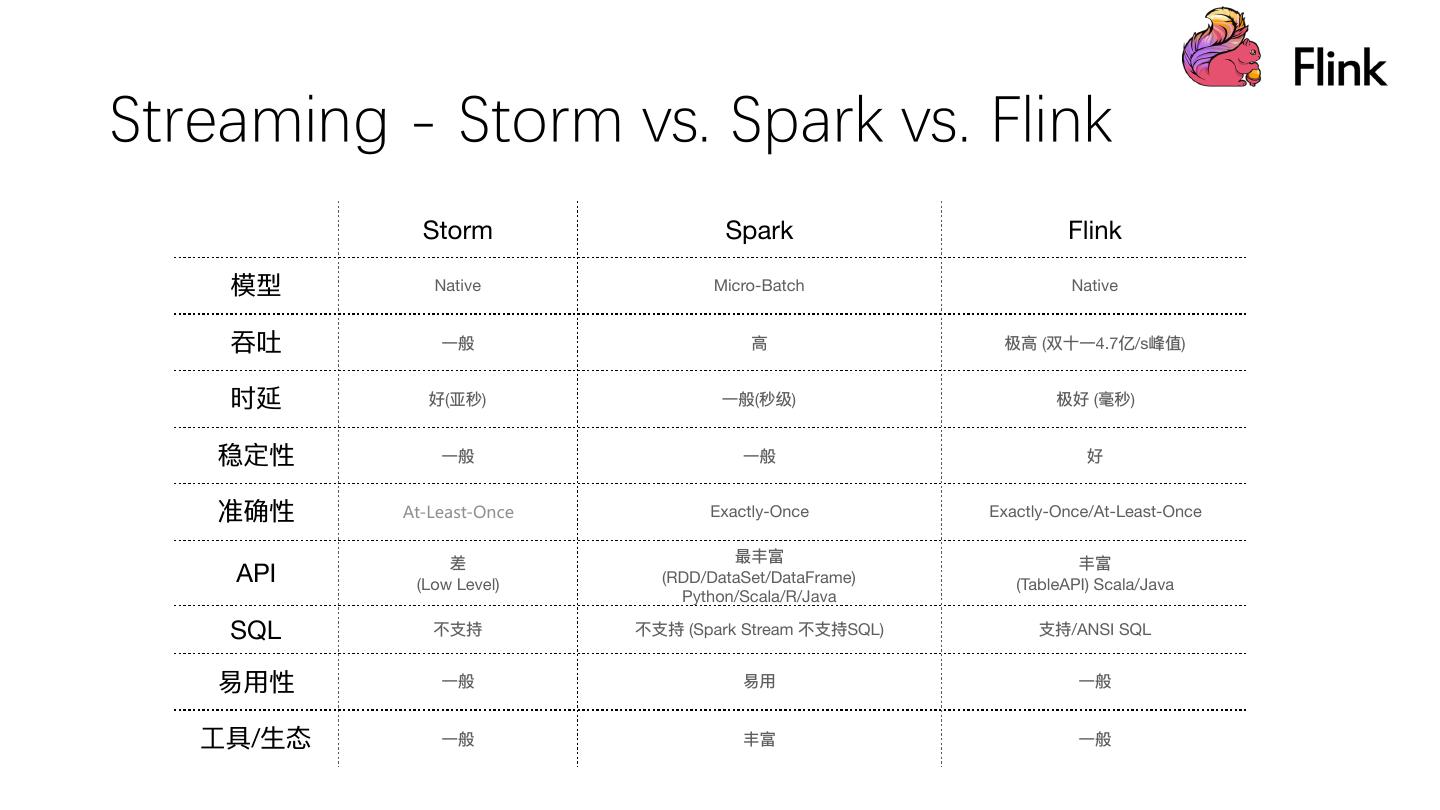 Flink

Streaming - Storm vs. Spark vs. Flink

| | Storm | Spark | Flink |
|---|---|---|---|
| 模型 | Native | Micro-Batch | Native |
| 吞吐 | 一般 | 高 | 极高 (双十一4.7亿/s峰值) |
| 时延 | 好(亚秒) | 一般(秒级) | 极好 (毫秒) |
| 稳定性 | 一般 | 一般 | 好 |
| 准确性 | At-Least-Once | Exactly-Once | Exactly-Once/At-Least-Once |
| API | 差 (Low Level) | 最丰富 (RDD/DataSet/DataFrame) Python/Scala/R/Java | 丰富 (TableAPI) Scala/Java |
| SQL | 不支持 | 不支持 (Spark Stream 不支持SQL) | 支持/ANSI SQL |
| 易用性 | 一般 | 易用 | 一般 |
| 工具/生态 | 一般 | 丰富 | 一般 |